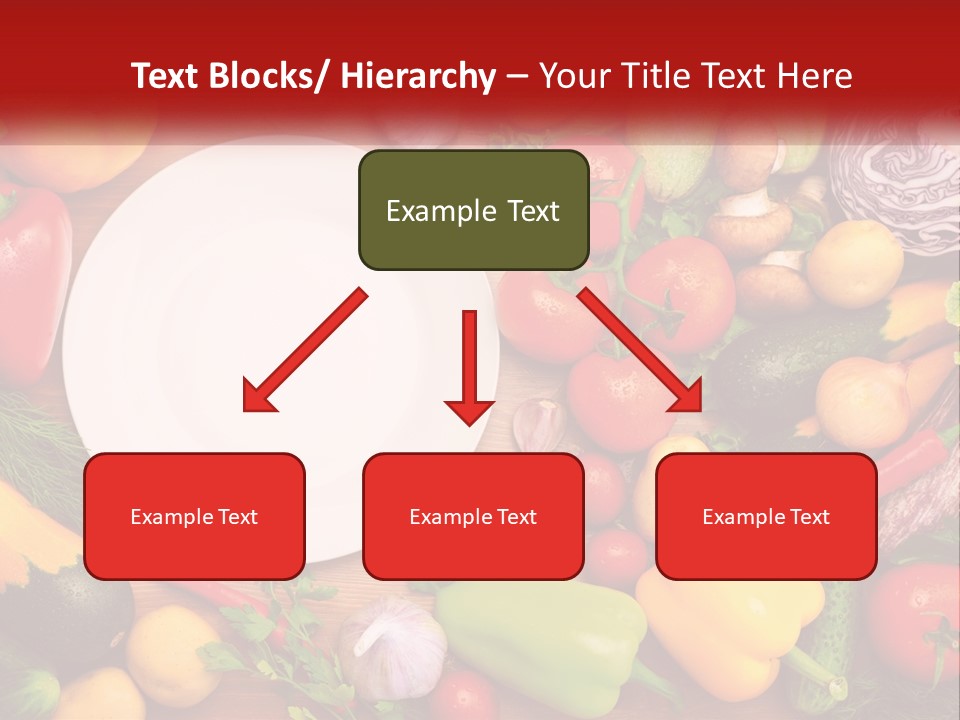 Text Blocks/ Hierarchy – Your Title Text Here

Example Text

Example Text

Example Text

Example Text